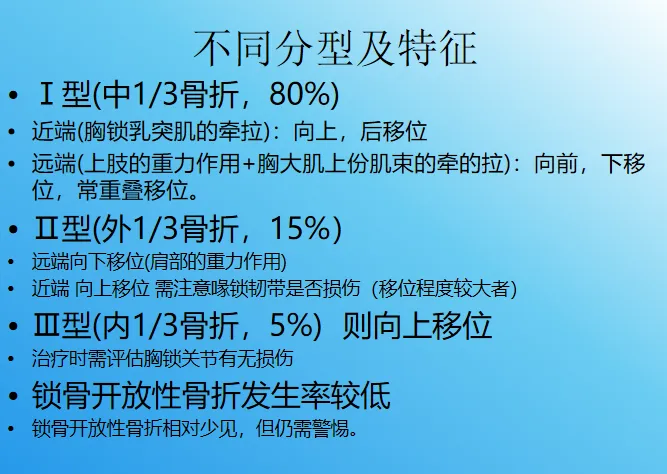 不同分型及特征

• Ⅰ型(中1/3骨折，80%)
• 近端(胸锁乳突肌的牵拉)：向上，后移位
• 远端(上肢的重力作用+胸大肌上份肌束的牵的拉)：向前，下移位，常重叠移位。
• Ⅱ型(外1/3骨折，15%)
• 远端向下移位(肩部的重力作用)
• 近端 向上移位 需注意喙锁韧带是否损伤（移位程度较大者）
• Ⅲ型(内1/3骨折，5%) 则向上移位
• 治疗时需评估胸锁关节有无损伤
• 锁骨开放性骨折发生率较低
• 锁骨开放性骨折相对少见，但仍需警惕。